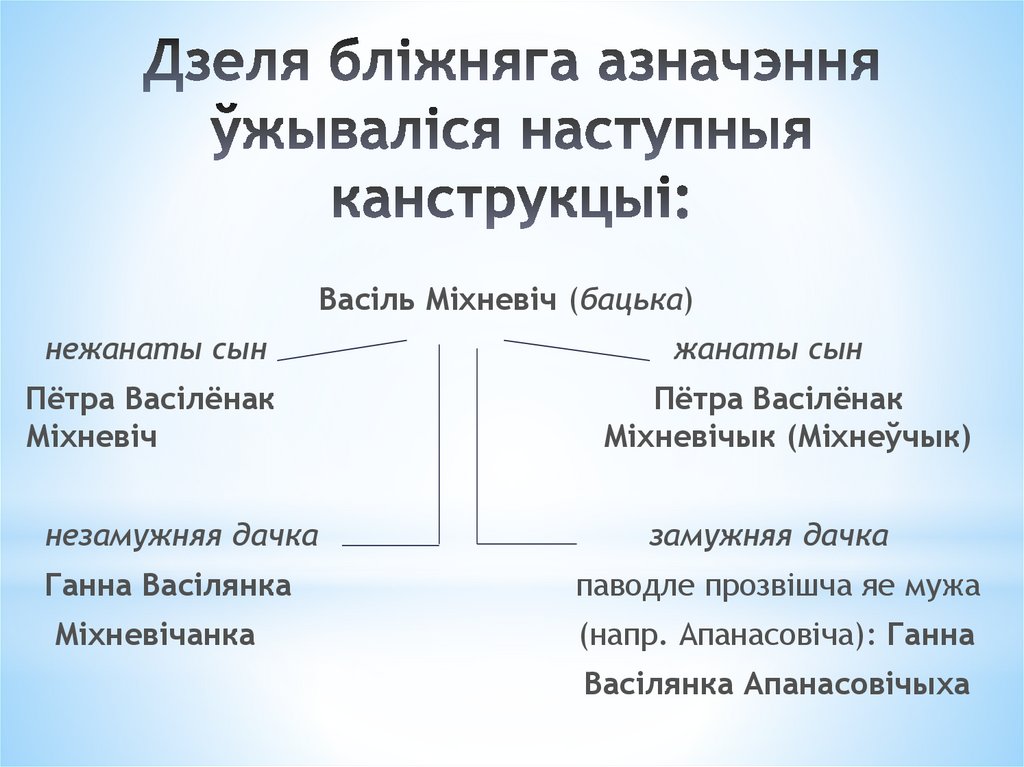 Дзеля бліжняга азначэння ўжываліся наступныя канструкцыі:

Васіль Міхневіч (бацька)

нежанаты сын

Пётра Васілёнак Міхневіч

жанаты сын

Пётра Васілёнак Міхневічык (Міхнеўчык)

незамужняя дачка

Ганна Васілянка Міхневічанка

замужняя дачка

паводле прозвішча яе мужа (напр. Апанасовіча): Ганна Васілянка Апанасовічыха